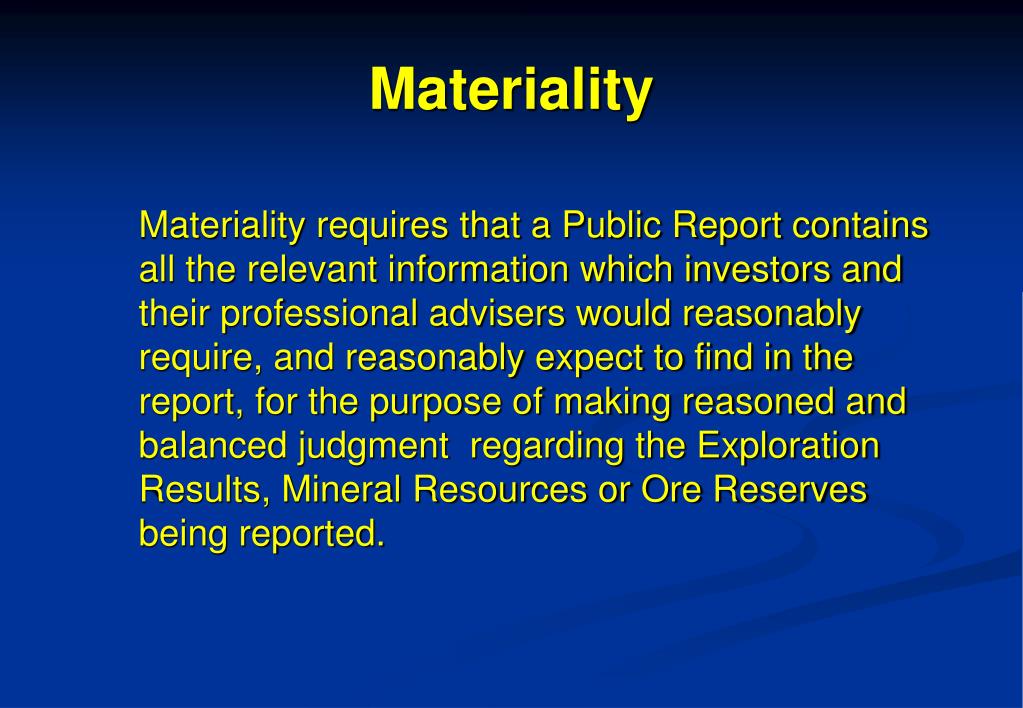 Materiality

Materiality requires that a Public Report contains all the relevant information which investors and their professional advisers would reasonably require, and reasonably expect to find in the report, for the purpose of making reasoned and balanced judgment regarding the Exploration Results, Mineral Resources or Ore Reserves being reported.